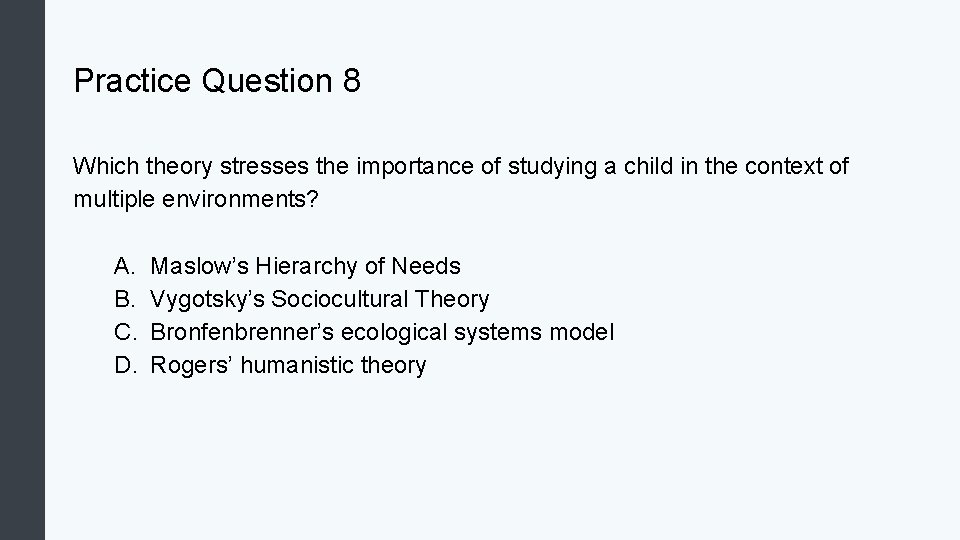 Practice Question 8

Which theory stresses the importance of studying a child in the context of multiple environments?

A. Maslow’s Hierarchy of Needs
B. Vygotsky’s Sociocultural Theory
C. Bronfenbrenner’s ecological systems model
D. Rogers’ humanistic theory